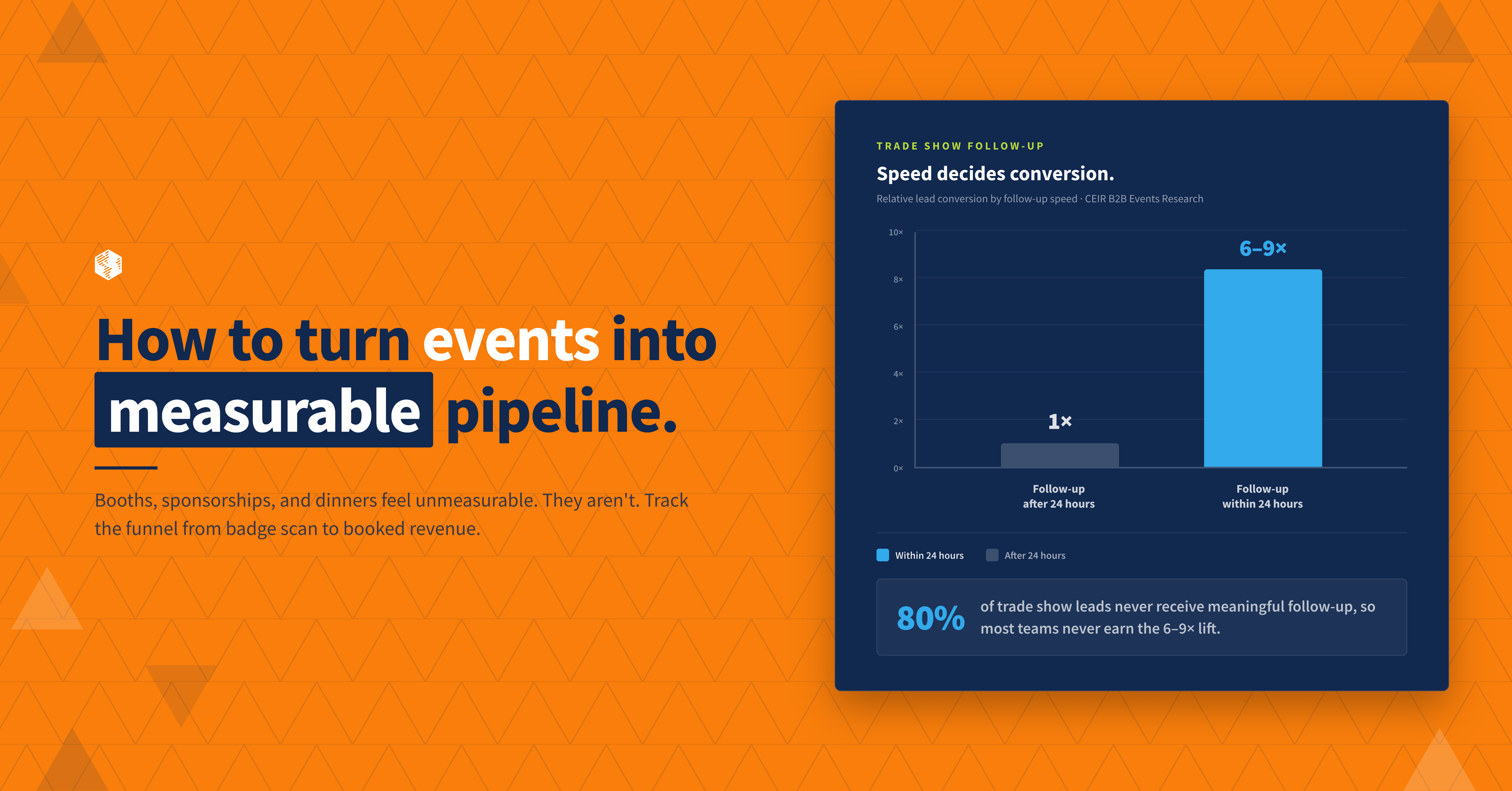 How to turn events into measurable pipeline.

Booths, sponsorships, and dinners feel unmeasurable. They aren't. Track the funnel from badge scan to booked revenue.

TRADE SHOW FOLLOW-UP

Speed decides conversion.

Relative lead conversion by follow-up speed · CEIR B2B Events Research

10×
8×
6×
4×
2×
0×

1×
6–9×

Follow-up after 24 hours
Follow-up within 24 hours

Within 24 hours
After 24 hours

80% of trade show leads never receive meaningful follow-up, so most teams never earn the 6–9× lift.